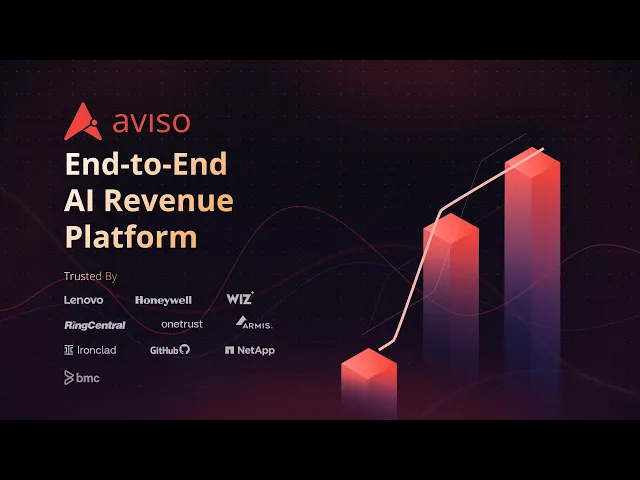 aviso

End-to-End AI Revenue Platform

Trusted By

Lenovo Honeywell WIZ

RingCentral onetrust ARMIS.

Ironclad GitHub NetApp

bmc